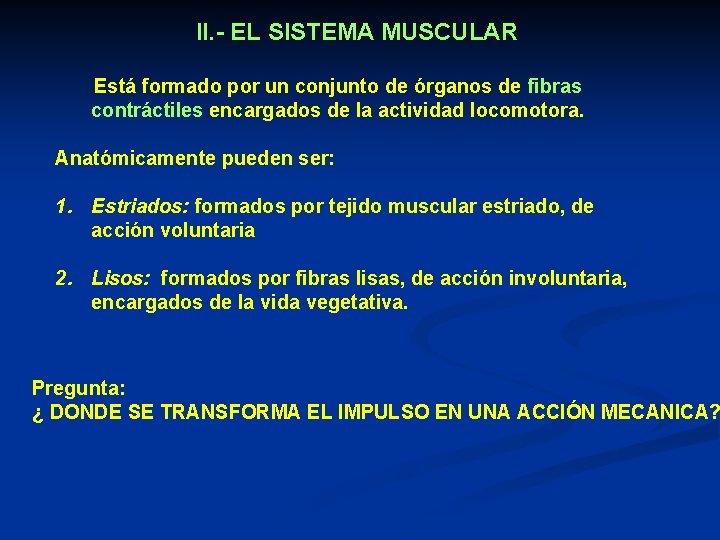 II.- EL SISTEMA MUSCULAR

Está formado por un conjunto de órganos de fibras contráctiles encargados de la actividad locomotora.

Anatómicamente pueden ser:

1. Estriados: formados por tejido muscular estriado, de acción voluntaria

2. Lisos: formados por fibras lisas, de acción involuntaria, encargados de la vida vegetativa.

Pregunta:
¿ DONDE SE TRANSFORMA EL IMPULSO EN UNA ACCIÓN MECANICA?